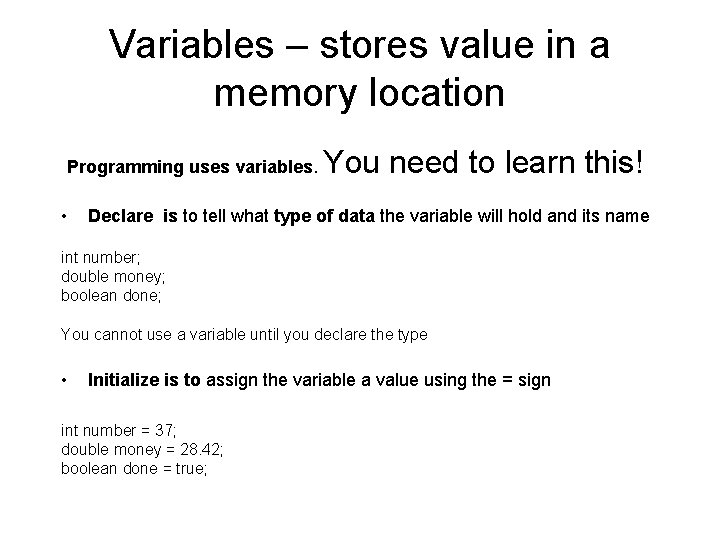 Variables – stores value in a memory location

Programming uses variables. You need to learn this!

• Declare is to tell what type of data the variable will hold and its name

int number;
double money;
boolean done;

You cannot use a variable until you declare the type

• Initialize is to assign the variable a value using the = sign

int number = 37;
double money = 28.42;
boolean done = true;